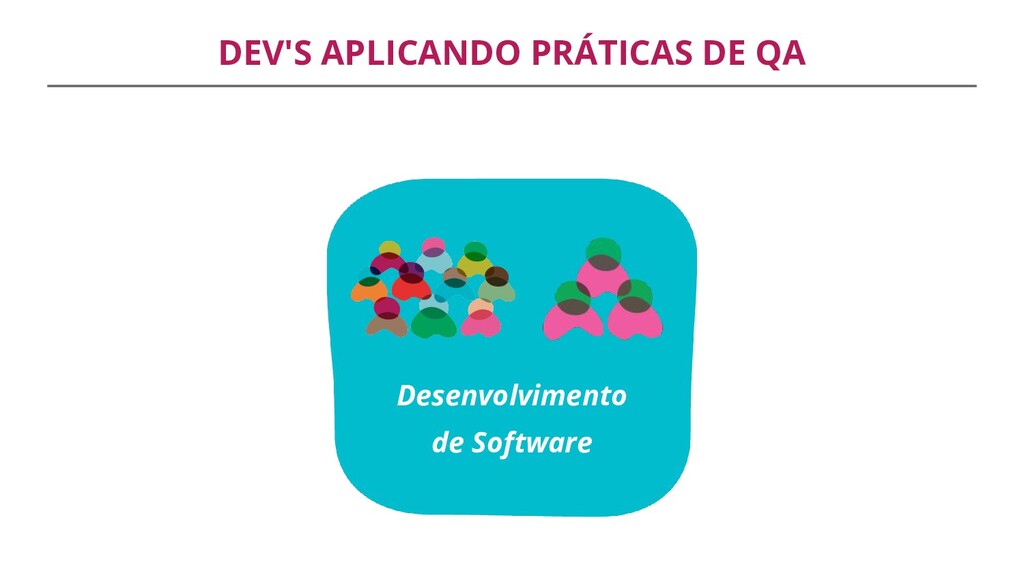 DEV'S APLICANDO PRÁTICAS DE QA

Desenvolvimento de Software